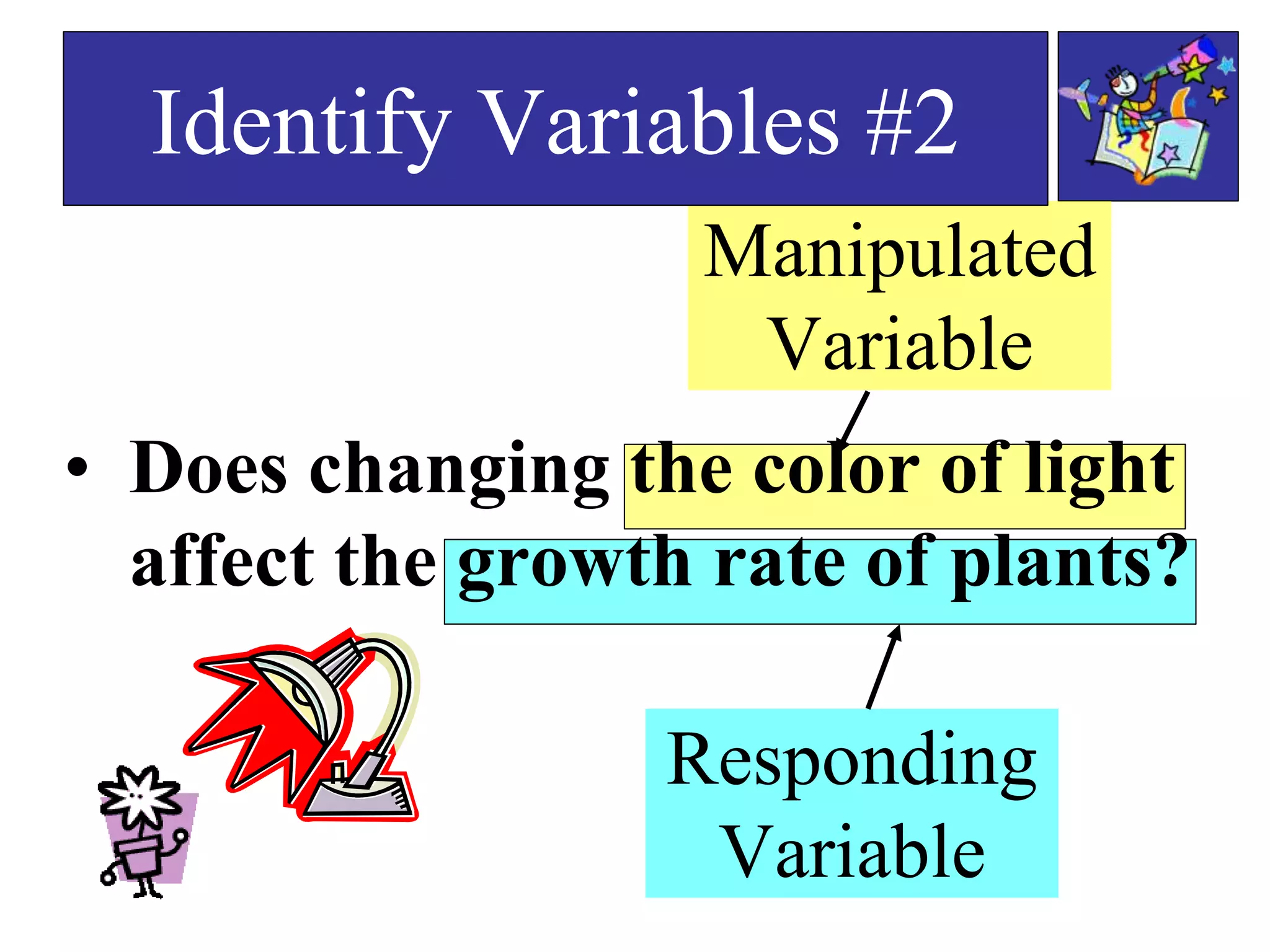 Identify Variables #2

Manipulated Variable

• Does changing the color of light affect the growth rate of plants?

Responding Variable